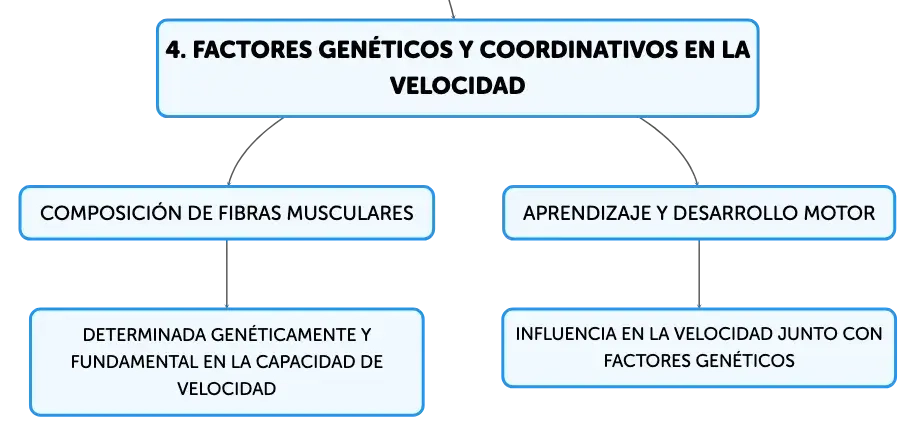 4. FACTORES GENÉTICOS Y COORDINATIVOS EN LA VELOCIDAD

COMPOSICIÓN DE FIBRAS MUSCULARES

DETERMINADA GENÉTICAMENTE Y FUNDAMENTAL EN LA CAPACIDAD DE VELOCIDAD

APRENDIZAJE Y DESARROLLO MOTOR

INFLUENCIA EN LA VELOCIDAD JUNTO CON FACTORES GENÉTICOS